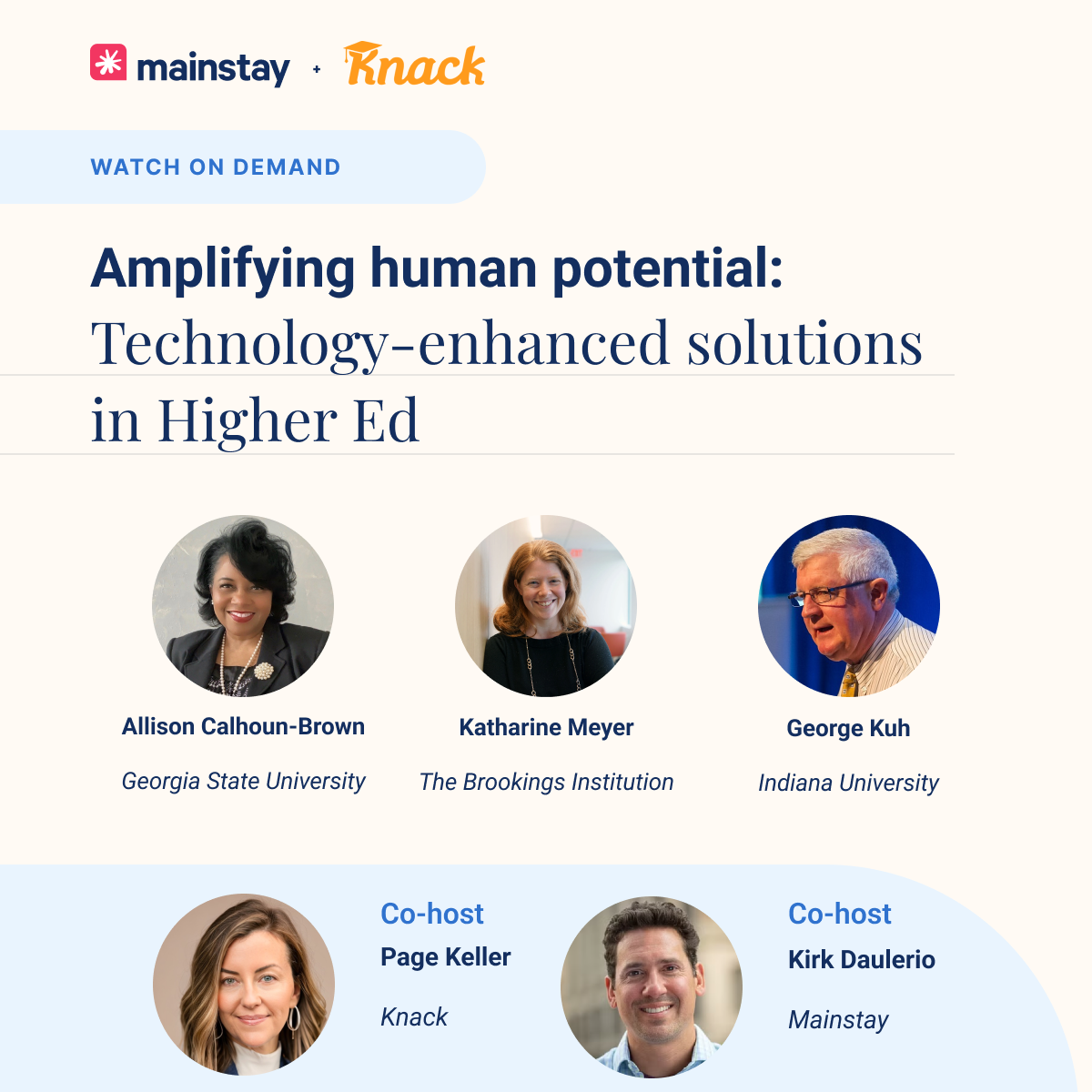 mainstay + Knack

WATCH ON DEMAND

Amplifying human potential: Technology-enhanced solutions in Higher Ed

Allison Calhoun-Brown
Georgia State University

Katharine Meyer
The Brookings Institution

George Kuh
Indiana University

Co-host
Page Keller
Knack

Co-host
Kirk Daulerio
Mainstay